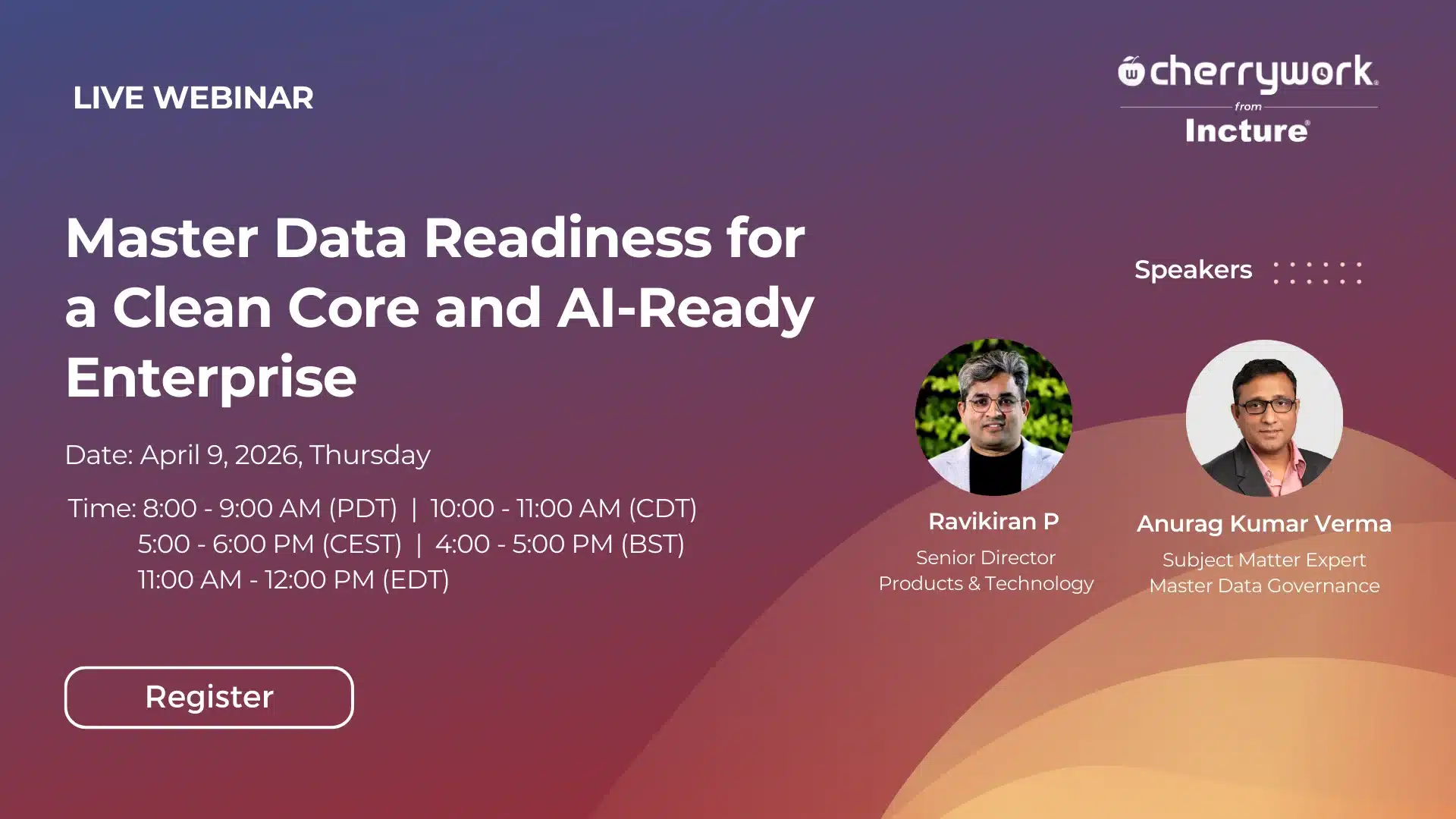 LIVE WEBINAR

cherrywork
from
Incture

Master Data Readiness for a Clean Core and AI-Ready Enterprise

Date: April 9, 2026, Thursday

Time: 8:00 - 9:00 AM (PDT) | 10:00 - 11:00 AM (CDT)
5:00 - 6:00 PM (CEST) | 4:00 - 5:00 PM (BST)
11:00 AM - 12:00 PM (EDT)

Register

Speakers

Ravikiran P
Senior Director
Products & Technology

Anurag Kumar Verma
Subject Matter Expert
Master Data Governance